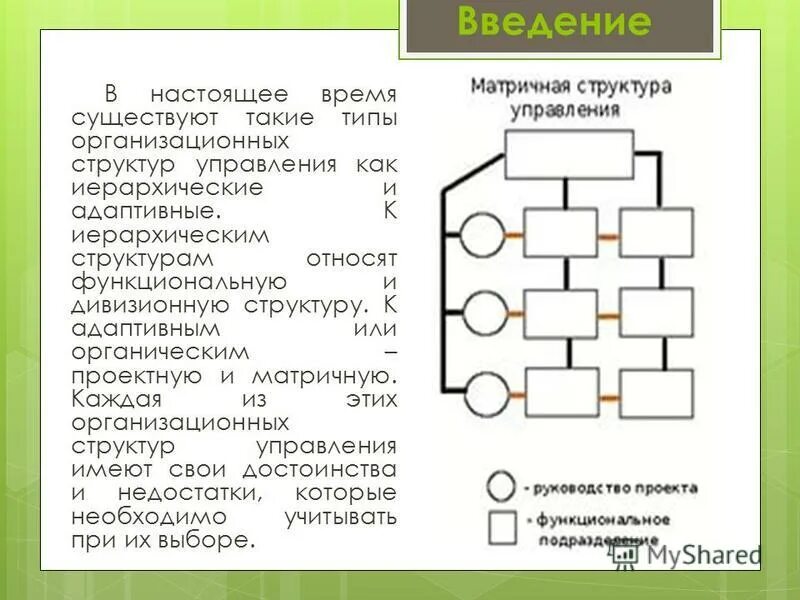 Введение

В настоящее время существуют такие типы организационных структур управления как иерархические и адаптивные. К иерархическим структурам относят функциональную и дивизионную структуру. К адаптивным или органическим – проектную и матричную. Каждая из этих организационных структур управления имеют свои достоинства и недостатки, которые необходимо учитывать при их выборе.

Матричная структура управления

- руководство проекта

- функциональное подразделение

MyShared